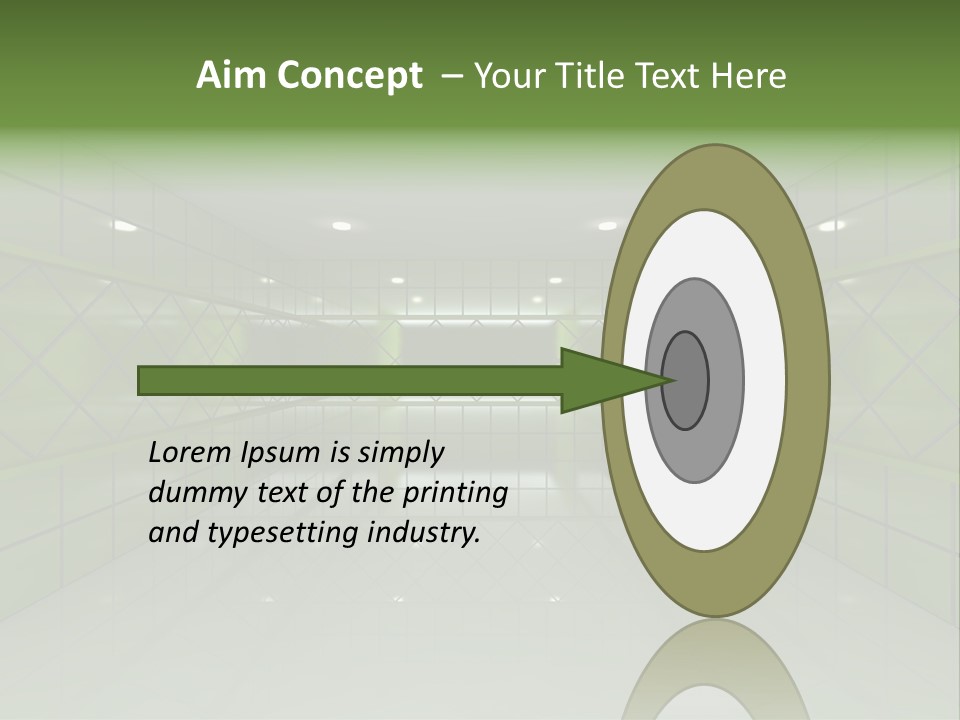 Aim Concept – Your Title Text Here

Lorem Ipsum is simply dummy text of the printing and typesetting industry.